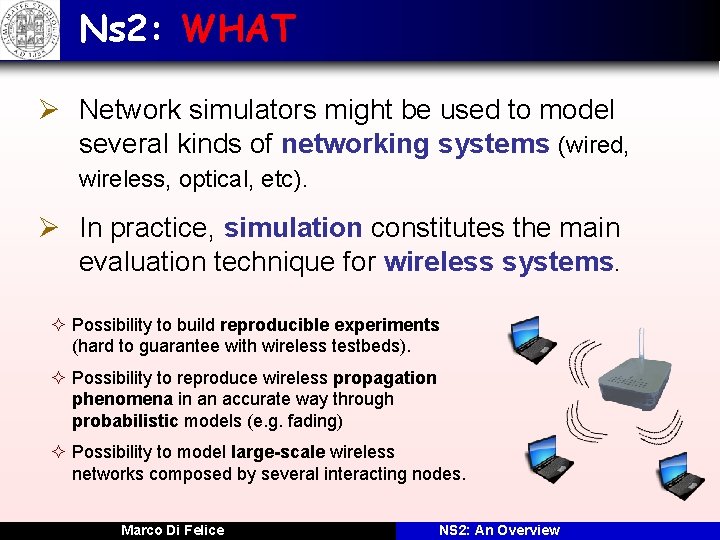 Ns2: WHAT

➢ Network simulators might be used to model several kinds of networking systems (wired, wireless, optical, etc).

➢ In practice, simulation constitutes the main evaluation technique for wireless systems.

✧ Possibility to build reproducible experiments (hard to guarantee with wireless testbeds).

✧ Possibility to reproduce wireless propagation phenomena in an accurate way through probabilistic models (e.g. fading)

✧ Possibility to model large-scale wireless networks composed by several interacting nodes.

Marco Di Felice

NS2: An Overview